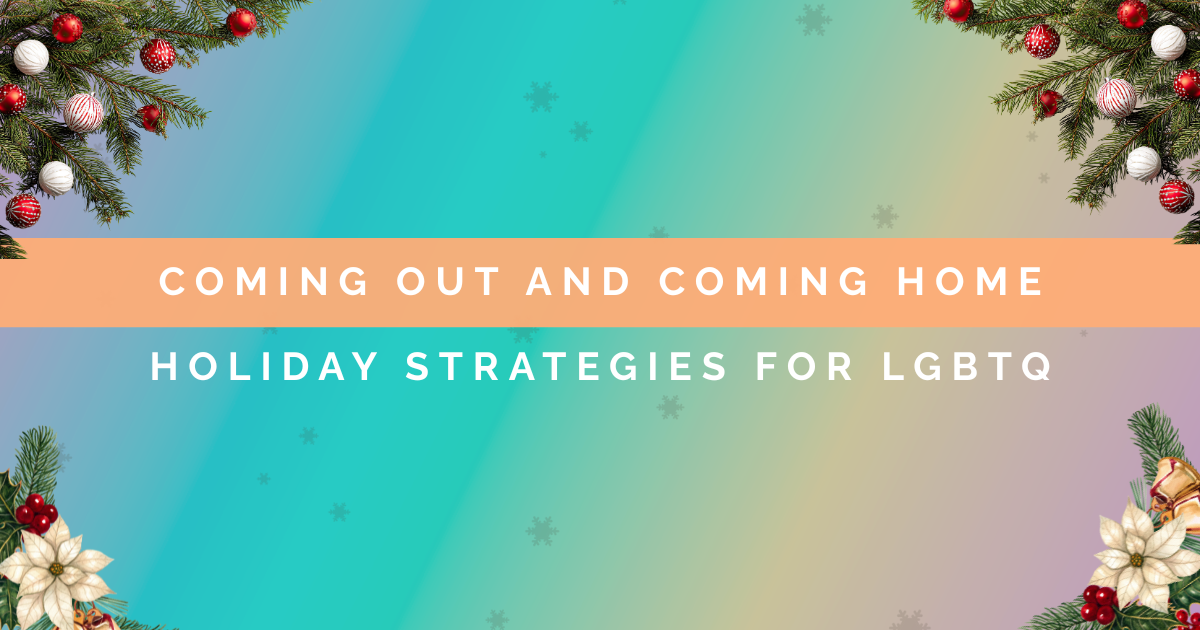 COMING OUT AND COMING HOME

HOLIDAY STRATEGIES FOR LGBTQ